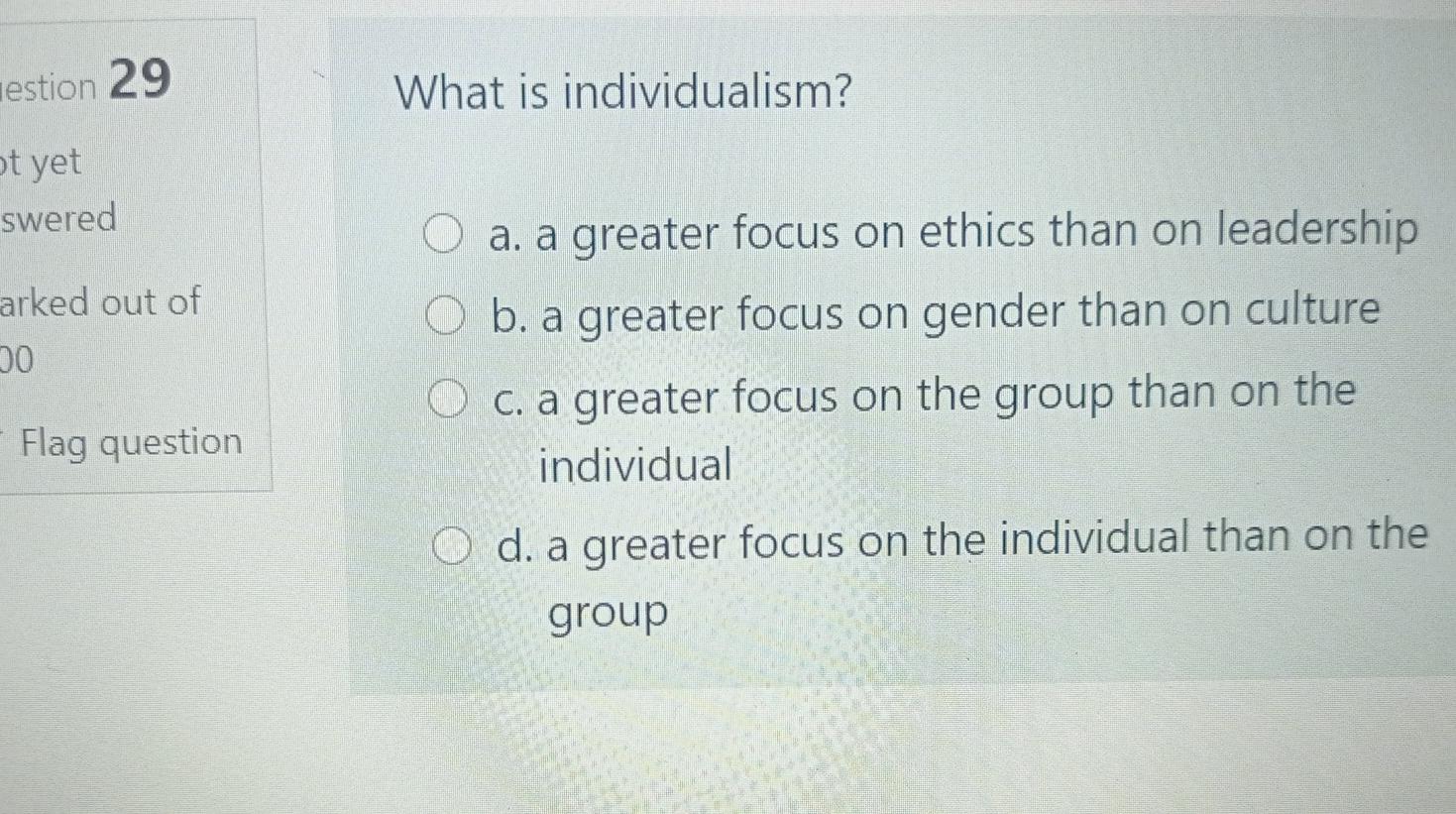 estion 29

ot yet swered

arked out of 00

Flag question

What is individualism?

a. a greater focus on ethics than on leadership

b. a greater focus on gender than on culture

c. a greater focus on the group than on the individual

d. a greater focus on the individual than on the group